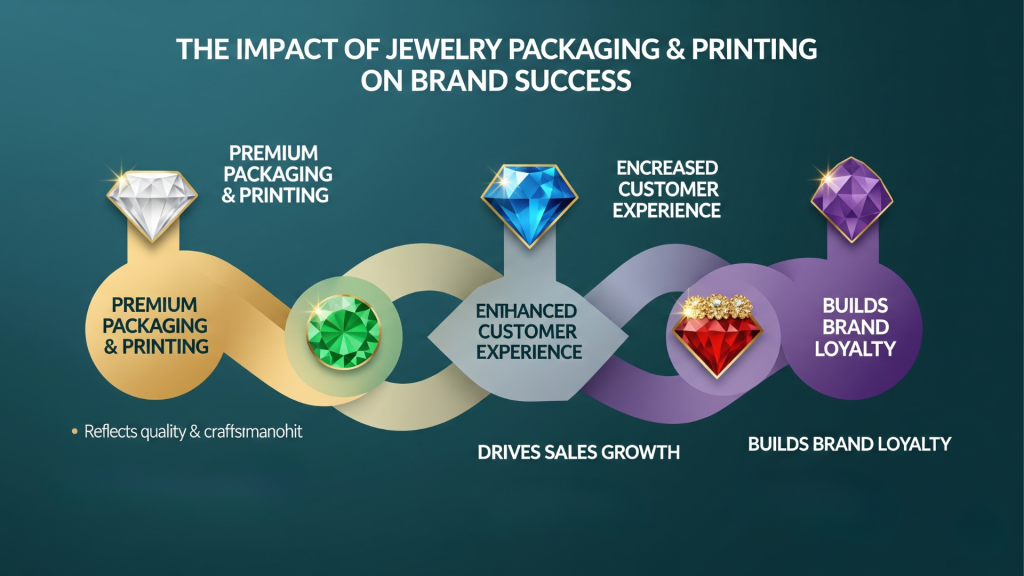 THE IMPACT OF JEWELRY PACKAGING & PRINTING ON BRAND SUCCESS

PREMIUM PACKAGING & PRINTING

ENCREASED CUSTOMER EXPERIENCE

PREMIUM PACKAGING & PRINTING

ENTHANCED CUSTOMER EXPERIENCE

BUILDS BRAND LOYALTY

• Reflects quality & craftsrmanohit

DRIVES SALES GROWTH

BUILDS BRAND LOYALTY